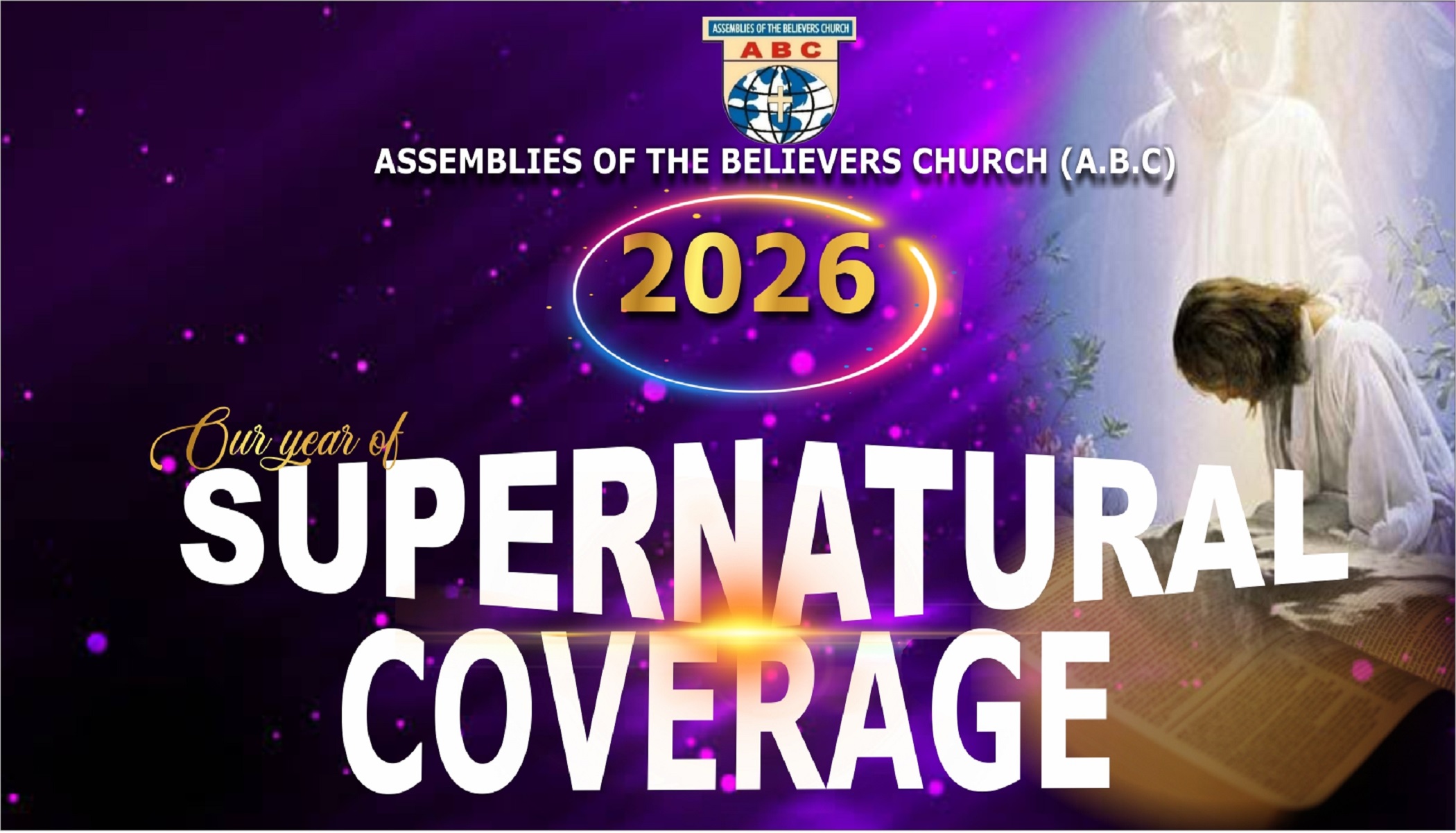 ASSEMBLIES OF THE BELIEVERS CHURCH
ABC

ASSEMBLIES OF THE BELIEVERS CHURCH (A.B.C)

2026

Our year of
SUPERNATURAL
COVERAGE